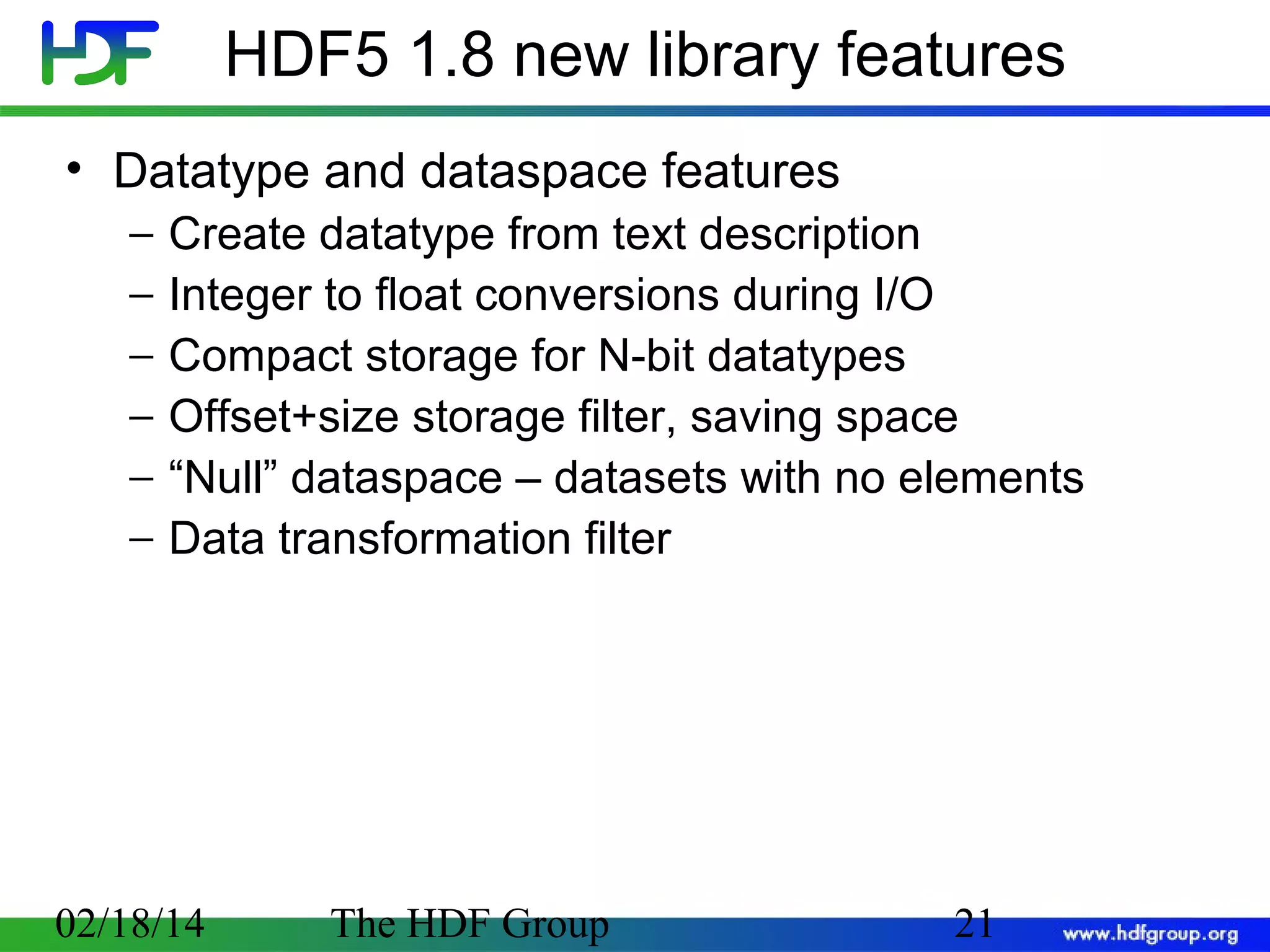 HDF

HDF5 1.8 new library features

• Datatype and dataspace features
  – Create datatype from text description
  – Integer to float conversions during I/O
  – Compact storage for N-bit datatypes
  – Offset+size storage filter, saving space
  – “Null” dataspace – datasets with no elements
  – Data transformation filter

02/18/14 The HDF Group 21 www.hdfgroup.org